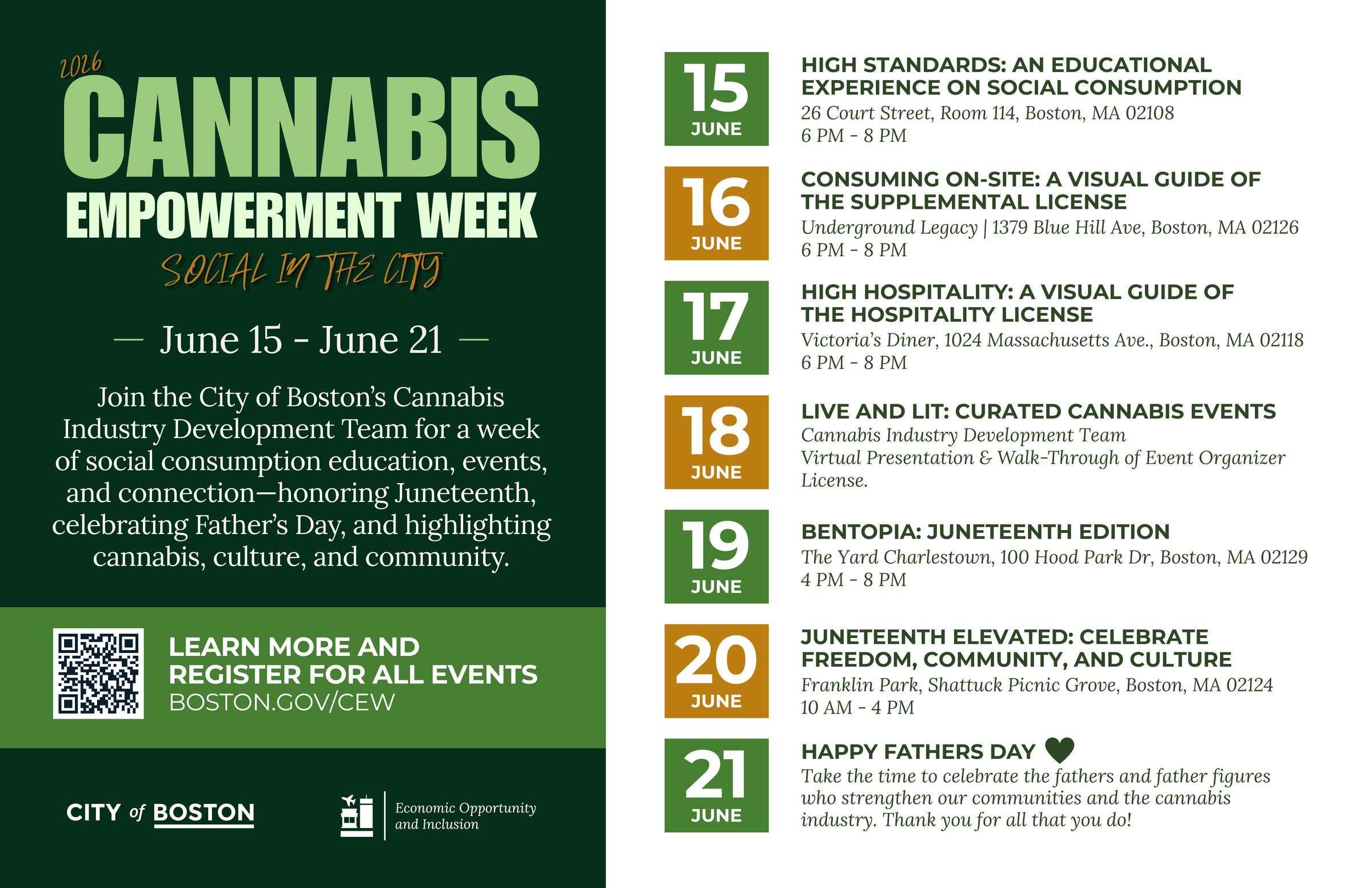 2026
CANNABIS
EMPOWERMENT WEEK
SOCIAL IN THE CITY

— June 15 - June 21 —

Join the City of Boston's Cannabis Industry Development Team for a week of social consumption education, events, and connection—honoring Juneteenth, celebrating Father's Day, and highlighting cannabis, culture, and community.

LEARN MORE AND
REGISTER FOR ALL EVENTS
BOSTON.GOV/CEW

CITY of BOSTON

Economic Opportunity
and Inclusion

15
JUNE

HIGH STANDARDS: AN EDUCATIONAL EXPERIENCE ON SOCIAL CONSUMPTION
26 Court Street, Room 114, Boston, MA 02108
6 PM - 8 PM

16
JUNE

CONSUMING ON-SITE: A VISUAL GUIDE OF THE SUPPLEMENTAL LICENSE
Underground Legacy | 1379 Blue Hill Ave, Boston, MA 02126
6 PM - 8 PM

17
JUNE

HIGH HOSPITALITY: A VISUAL GUIDE OF THE HOSPITALITY LICENSE
Victoria's Diner, 1024 Massachusetts Ave., Boston, MA 02118
6 PM - 8 PM

18
JUNE

LIVE AND LIT: CURATED CANNABIS EVENTS
Cannabis Industry Development Team
Virtual Presentation & Walk-Through of Event Organizer License.

19
JUNE

BENTOPIA: JUNETEENTH EDITION
The Yard Charlestown, 100 Hood Park Dr, Boston, MA 02129
4 PM - 8 PM

20
JUNE

JUNETEENTH ELEVATED: CELEBRATE FREEDOM, COMMUNITY, AND CULTURE
Franklin Park, Shattuck Picnic Grove, Boston, MA 02124
10 AM - 4 PM

21
JUNE

HAPPY FATHERS DAY
Take the time to celebrate the fathers and father figures who strengthen our communities and the cannabis industry. Thank you for all that you do!